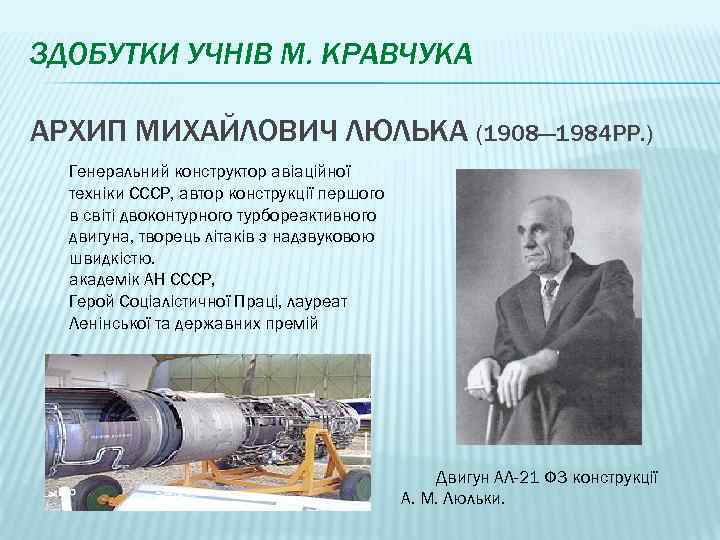 ЗДОБУТКИ УЧНІВ М. КРАВЧУКА

АРХИП МИХАЙЛОВИЧ ЛЮЛЬКА (1908—1984РР.)

Генеральний конструктор авіаційної техніки СССР, автор конструкції першого в світі двоконтурного турбореактивного двигуна, творець літаків з надзвуковою швидкістю.
академік АН СССР,
Герой Соціалістичної Праці, лауреат Ленінської та державних премій

Двигун АЛ-21 ФЗ конструкції А. М. Люльки.